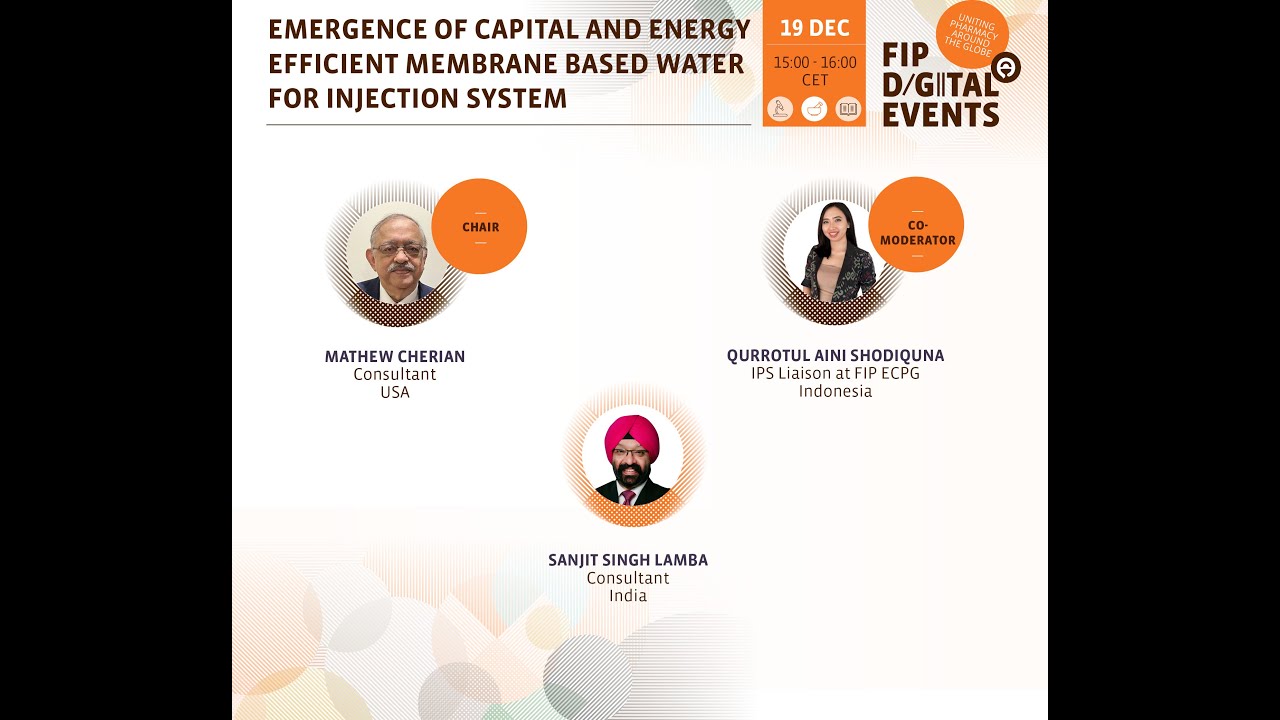 EMERGENCE OF CAPITAL AND ENERGY EFFICIENT MEMBRANE BASED WATER FOR INJECTION SYSTEM

19 DEC

15:00 - 16:00 CET

UNITING PHARMACY AROUND THE GLOBE

FIP DIGITAL EVENTS

CHAIR

MATHEW CHERIAN
Consultant
USA

CO-MODERATOR

QURROTUL AINI SHODIQUNA
IPS Liaison at FIP ECPG
Indonesia

SANJIT SINGH LAMBA
Consultant
India